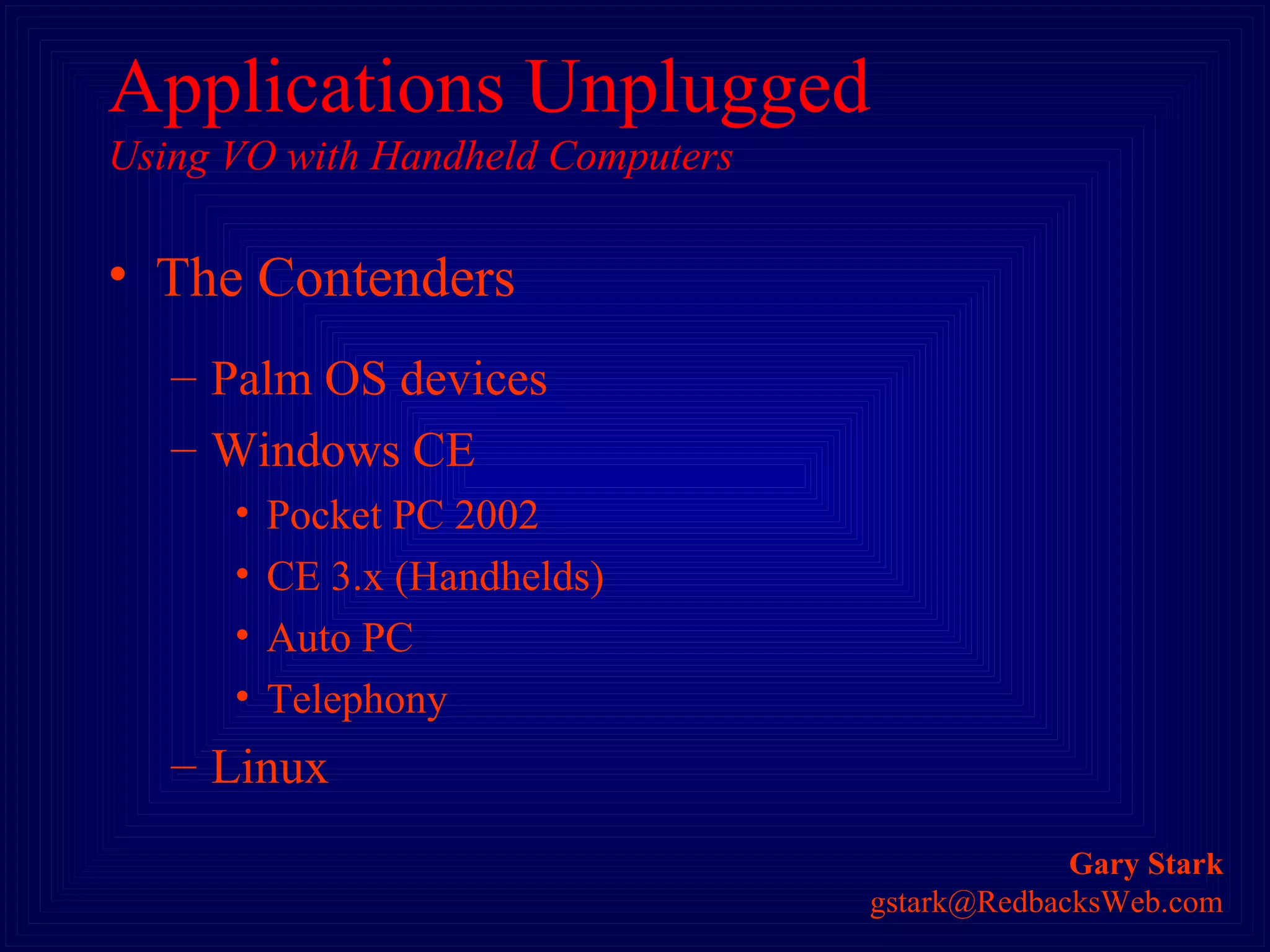 Applications Unplugged
Using VO with Handheld Computers

• The Contenders
– Palm OS devices
– Windows CE
• Pocket PC 2002
• CE 3.x (Handhelds)
• Auto PC
• Telephony
– Linux

Gary Stark
gstark@RedbacksWeb.com